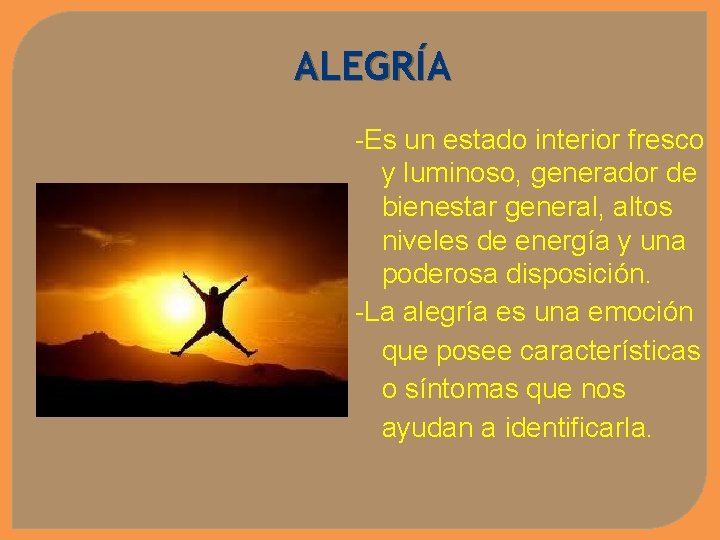 ALEGRÍA

-Es un estado interior fresco y luminoso, generador de bienestar general, altos niveles de energía y una poderosa disposición.

-La alegría es una emoción que posee características o síntomas que nos ayudan a identificarla.